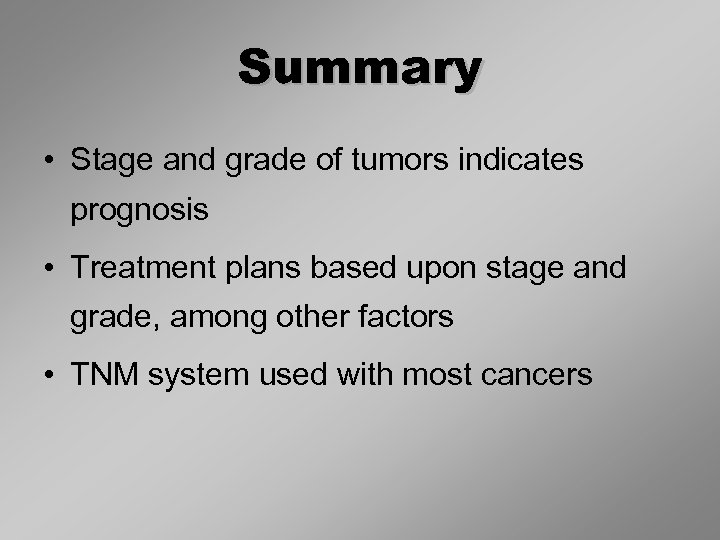 Summary

• Stage and grade of tumors indicates prognosis

• Treatment plans based upon stage and grade, among other factors

• TNM system used with most cancers